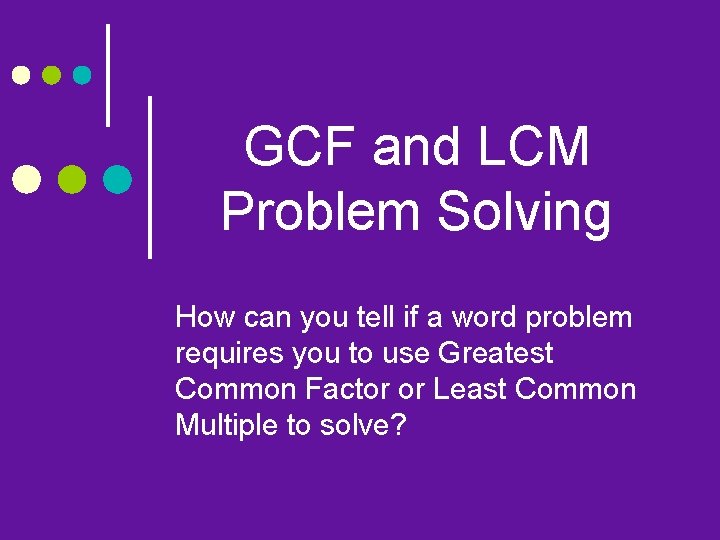 GCF and LCM Problem Solving

How can you tell if a word problem requires you to use Greatest Common Factor or Least Common Multiple to solve?